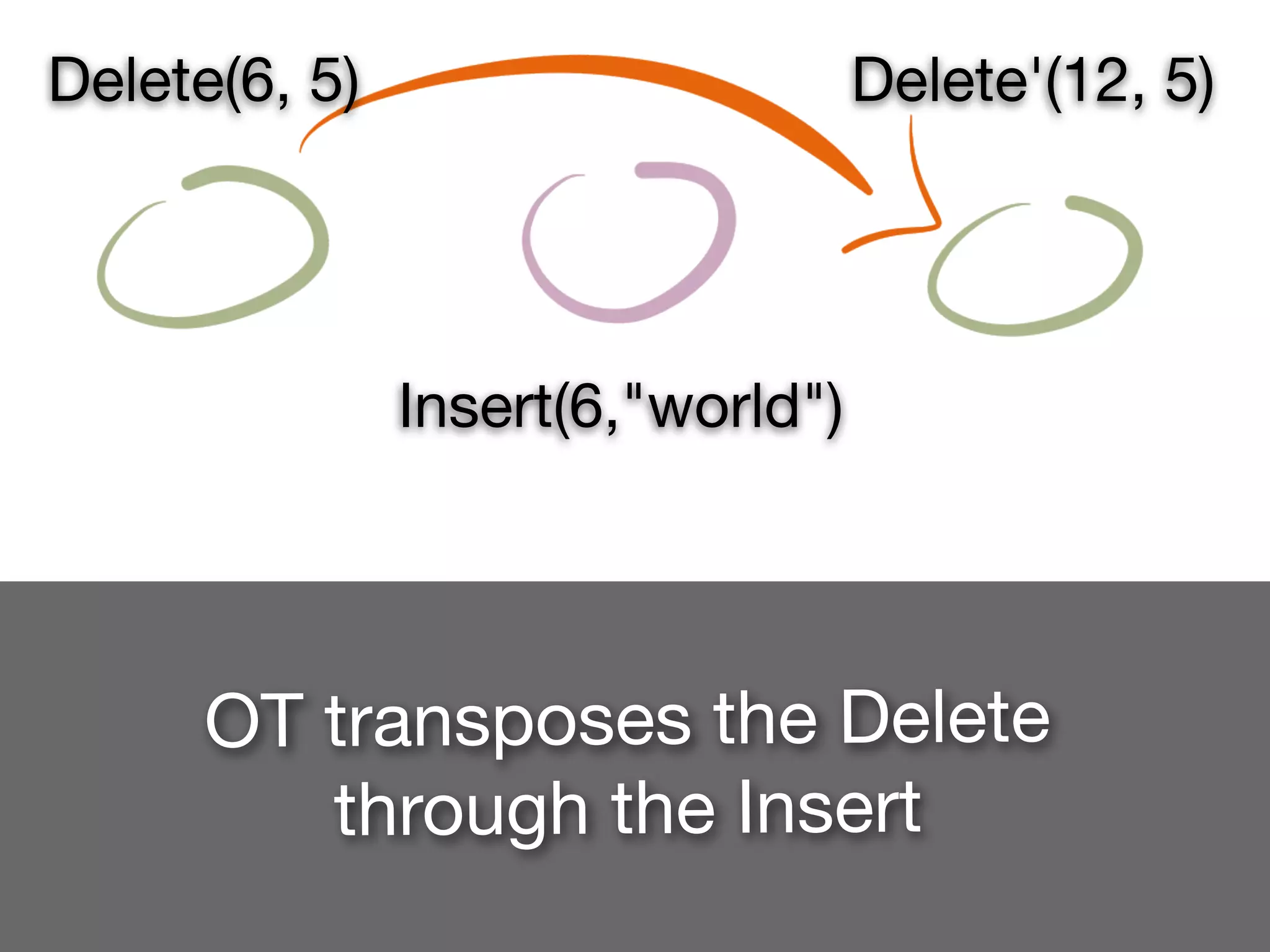 Delete(6, 5)

Delete'(12, 5)

Insert(6,"world")

OT transposes the Delete through the Insert